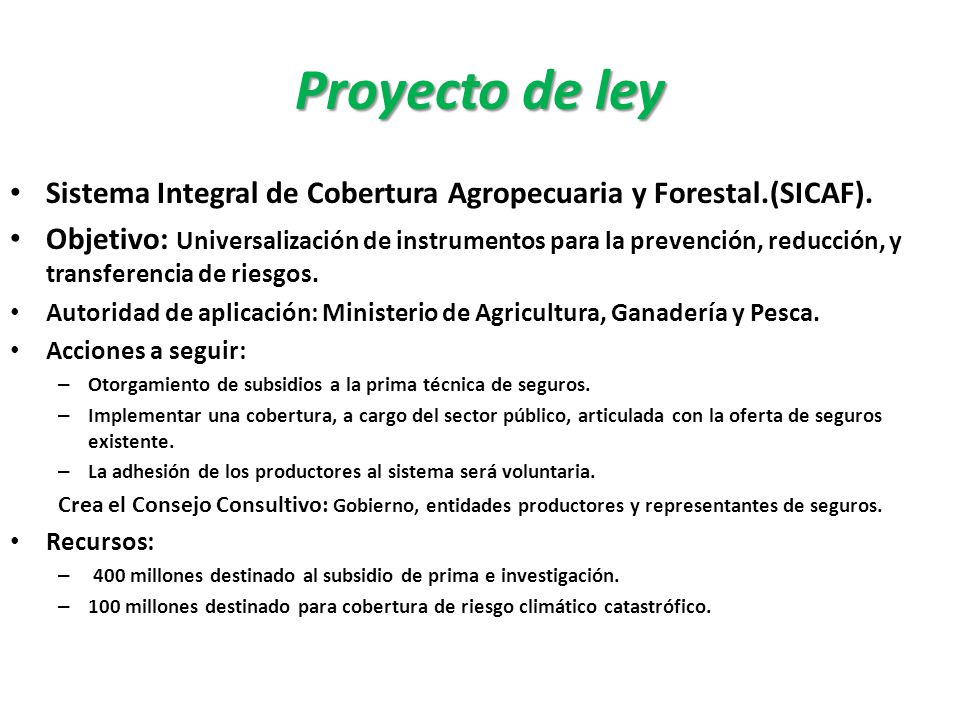 Proyecto de ley

• Sistema Integral de Cobertura Agropecuaria y Forestal.(SICAF).
• Objetivo: Universalización de instrumentos para la prevención, reducción, y transferencia de riesgos.
• Autoridad de aplicación: Ministerio de Agricultura, Ganadería y Pesca.
• Acciones a seguir:
 – Otorgamiento de subsidios a la prima técnica de seguros.
 – Implementar una cobertura, a cargo del sector público, articulada con la oferta de seguros existente.
 – La adhesión de los productores al sistema será voluntaria.
 Crea el Consejo Consultivo: Gobierno, entidades productores y representantes de seguros.
• Recursos:
 – 400 millones destinado al subsidio de prima e investigación.
 – 100 millones destinado para cobertura de riesgo climático catastrófico.